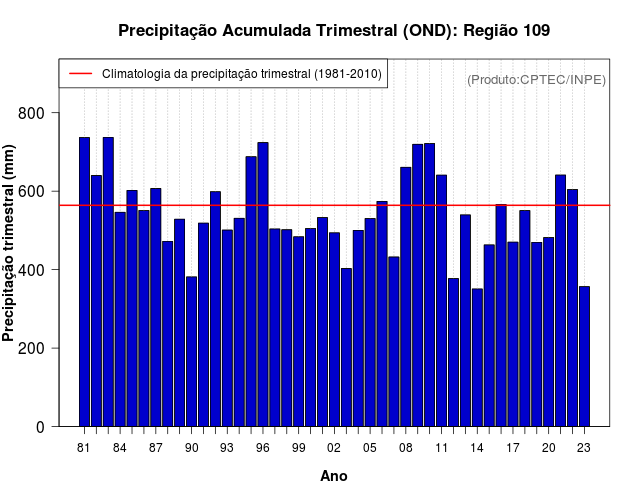 Precipitação Acumulada Trimestral (OND): Região 109

Climatologia da precipitação trimestral (1981-2010)

(Produto:CPTEC/INPE)

Precipitação trimestral (mm)

800
600
400
200
0

81 84 87 90 93 96 99 02 05 08 11 14 17 20 23

Ano